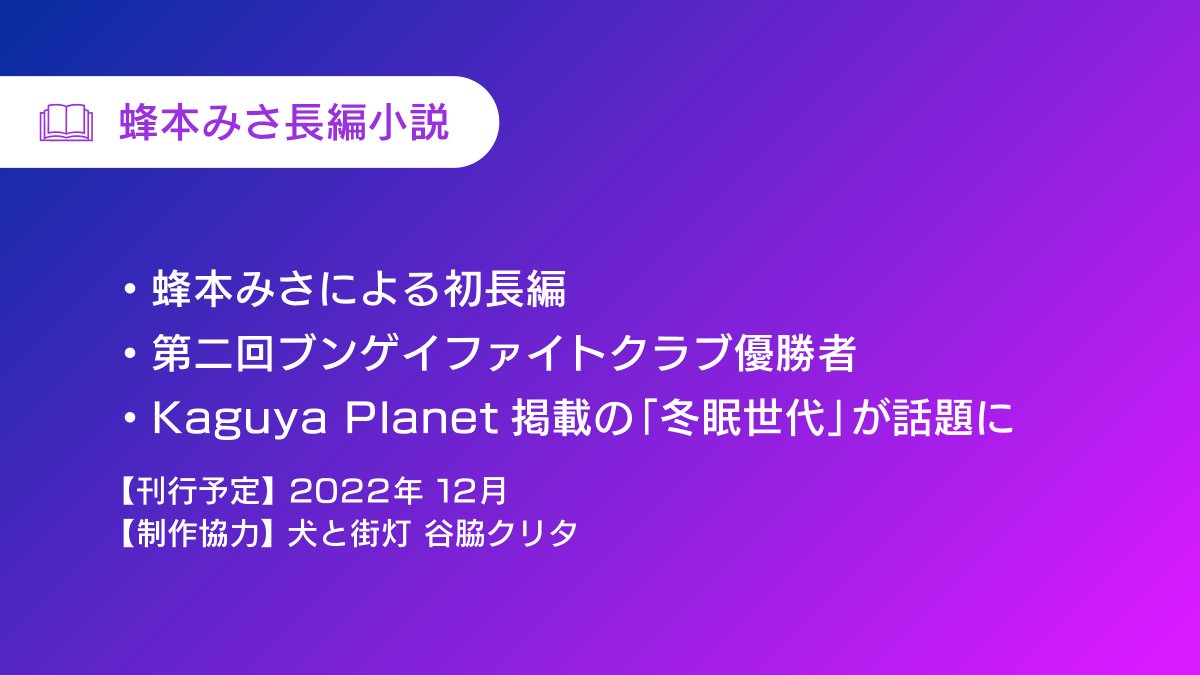 蜂本みさ長編小説

・蜂本みさによる初長編
・第二回ブンゲイファイトクラブ優勝者
・Kaguya Planet 掲載の「冬眠世代」が話題に

【刊行予定】2022年 12月
【制作協力】犬と街灯 谷脇クリタ